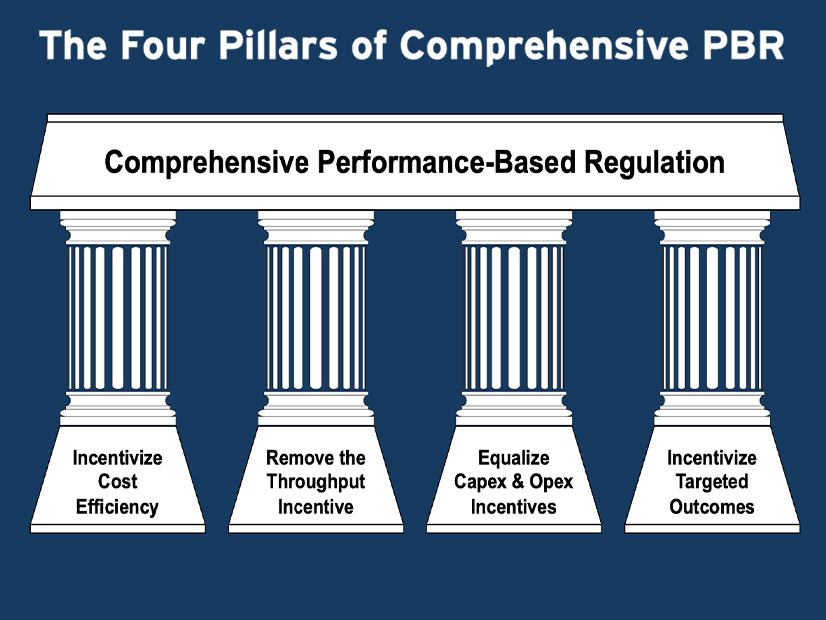 The Four Pillars of Comprehensive PBR

Comprehensive Performance-Based Regulation

Incentivize Cost Efficiency

Remove the Throughput Incentive

Equalize Capex & Opex Incentives

Incentivize Targeted Outcomes